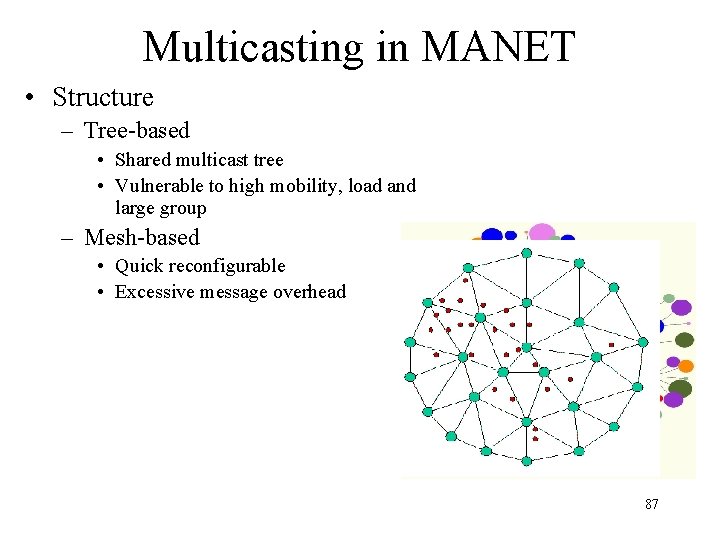 Multicasting in MANET

• Structure
– Tree-based
• Shared multicast tree
• Vulnerable to high mobility, load and large group
– Mesh-based
• Quick reconfigurable
• Excessive message overhead

87